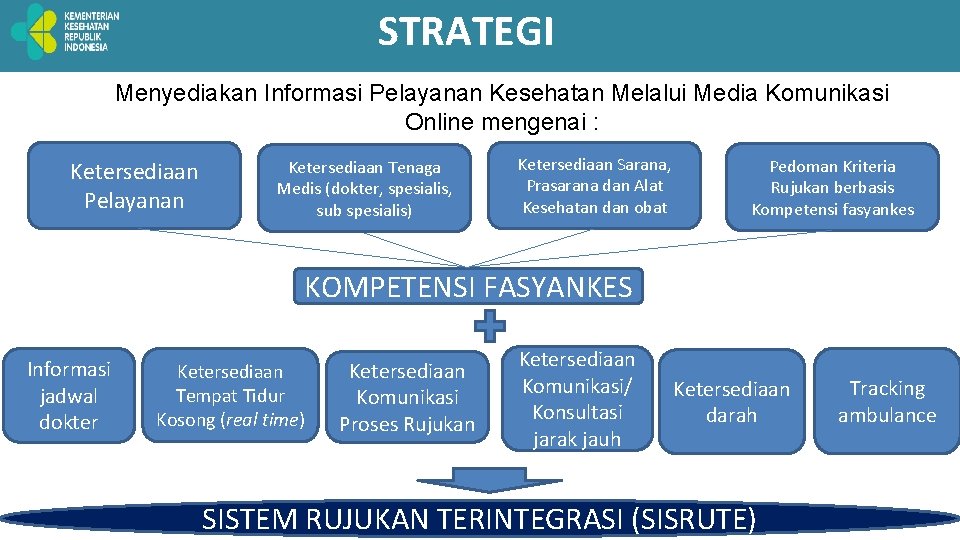 KEMENTERIAN KESEHATAN REPUBLIK INDONESIA

STRATEGI

Menyediakan Informasi Pelayanan Kesehatan Melalui Media Komunikasi Online mengenai :

Ketersediaan Pelayanan

Ketersediaan Tenaga Medis (dokter, spesialis, sub spesialis)

Ketersediaan Sarana, Prasarana dan Alat Kesehatan dan obat

Pedoman Kriteria Rujukan berbasis Kompetensi fasyankes

KOMPETENSI FASYANKES

Informasi jadwal dokter

Ketersediaan Tempat Tidur Kosong (real time)

Ketersediaan Komunikasi Proses Rujukan

Ketersediaan Komunikasi/ Konsultasi jarak jauh

Ketersediaan darah

Tracking ambulance

SISTEM RUJUKAN TERINTEGRASI (SISRUTE)